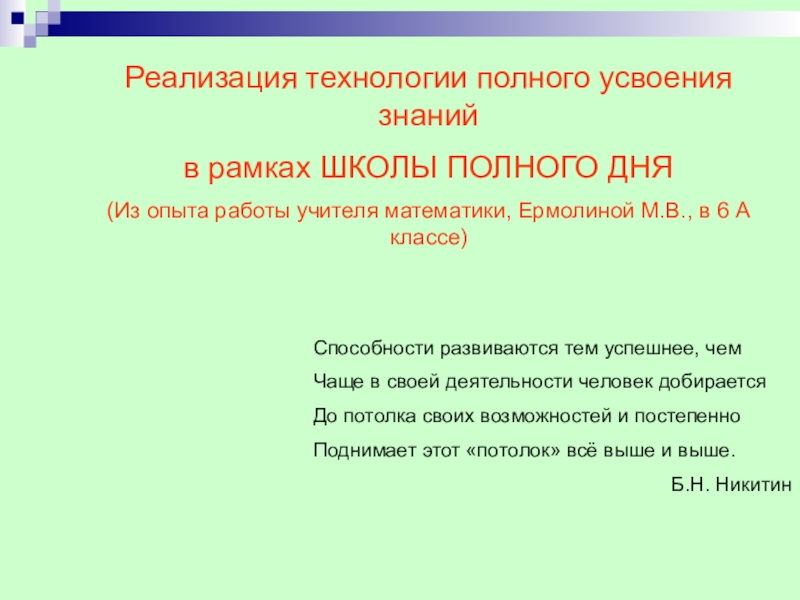 Реализация технологии полного усвоения знаний

в рамках ШКОЛЫ ПОЛНОГО ДНЯ

(Из опыта работы учителя математики, Ермолиной М.В., в 6 А классе)

Способности развиваются тем успешнее, чем
Чаще в своей деятельности человек добирается
До потолка своих возможностей и постепенно
Поднимает этот «потолок» всё выше и выше.

Б.Н. Никитин